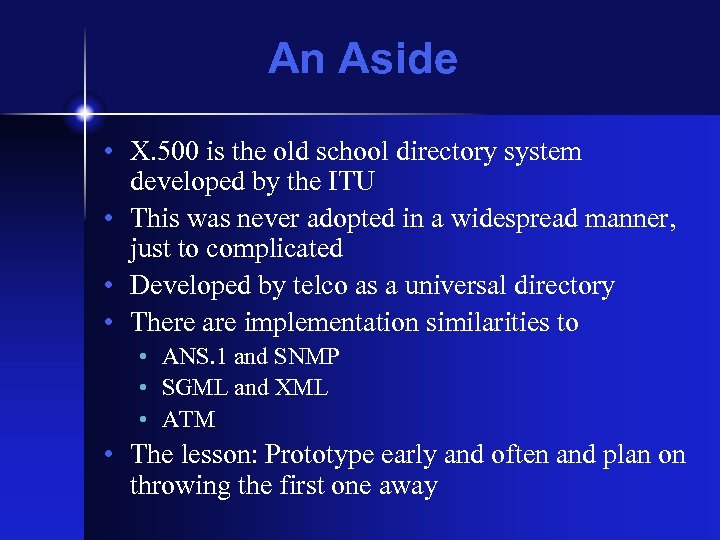 An Aside

• X.500 is the old school directory system developed by the ITU
• This was never adopted in a widespread manner, just to complicated
• Developed by telco as a universal directory
• There are implementation similarities to
  • ANS.1 and SNMP
  • SGML and XML
  • ATM
• The lesson: Prototype early and often and plan on throwing the first one away